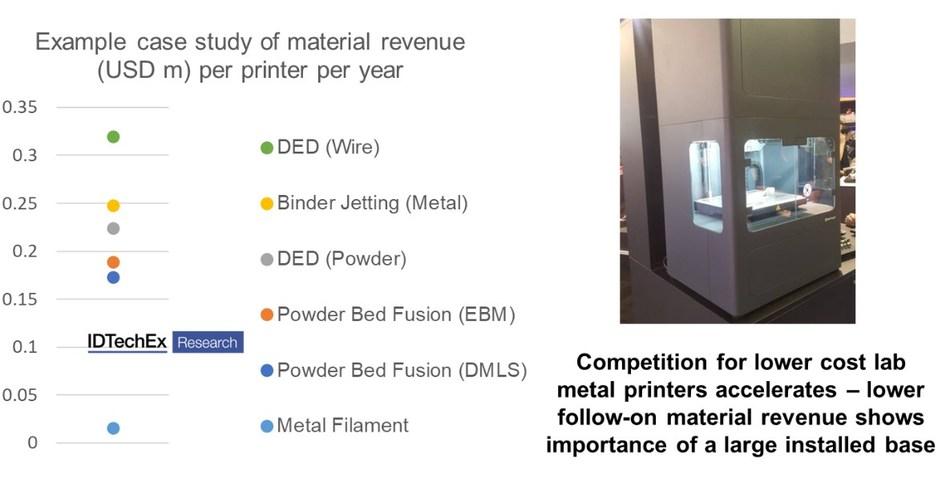 Example case study of material revenue (USD m) per printer per year

0.35
0.3
0.25
0.2
0.15
0.1
0.05
0

IDTechEx Research

DED (Wire)
Binder Jetting (Metal)
DED (Powder)
Powder Bed Fusion (EBM)
Powder Bed Fusion (DMLS)
Metal Filament

Competition for lower cost lab metal printers accelerates – lower follow-on material revenue shows importance of a large installed base